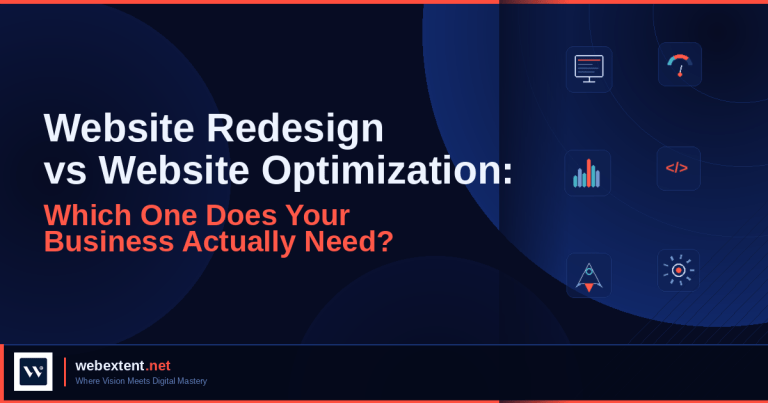 Website Redesign vs Website Optimization:

Which One Does Your Business Actually Need?

</>

W

webextent.net

Where Vision Meets Digital Mastery